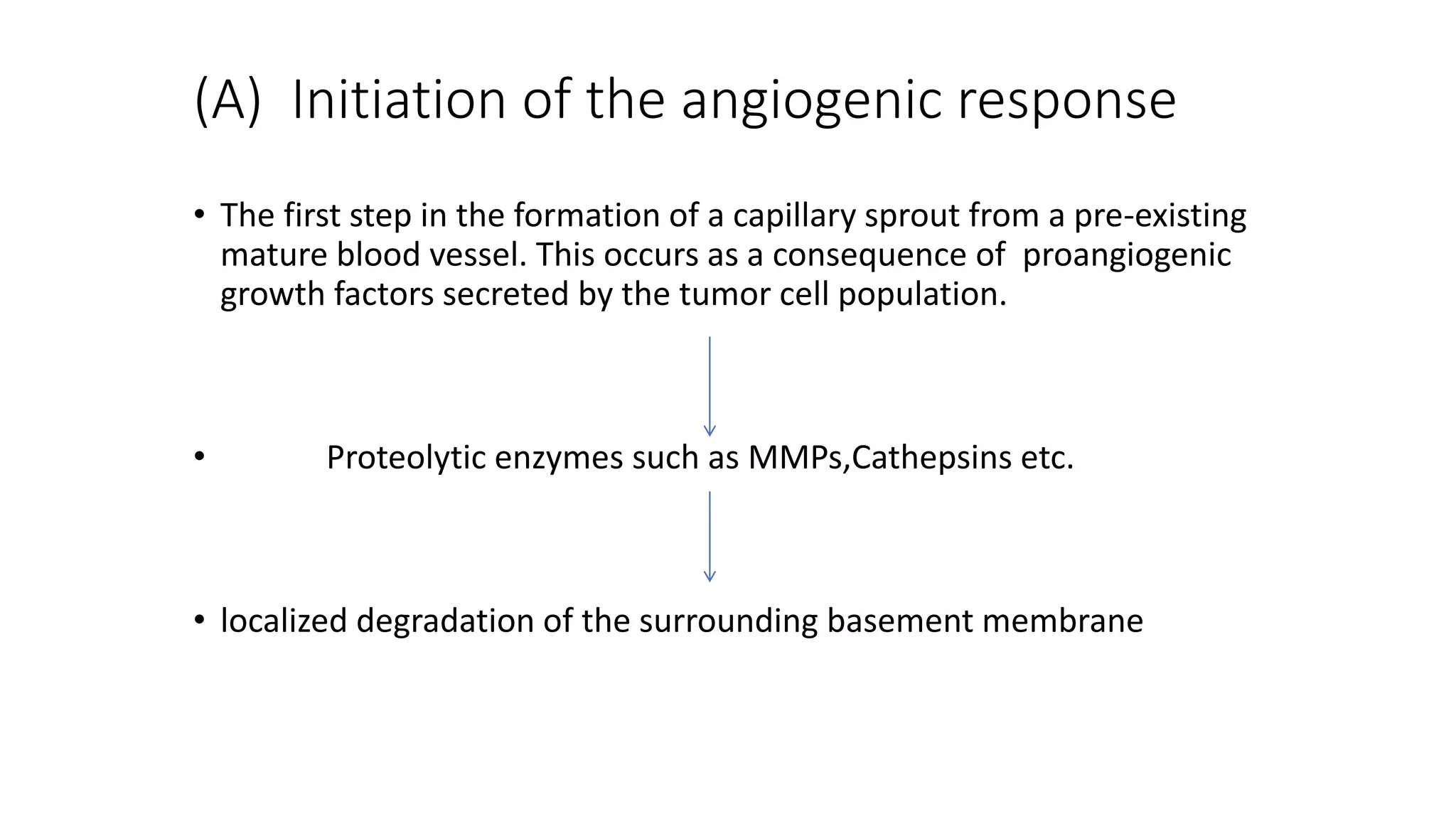 (A) Initiation of the angiogenic response

• The first step in the formation of a capillary sprout from a pre-existing mature blood vessel. This occurs as a consequence of proangiogenic growth factors secreted by the tumor cell population.

• Proteolytic enzymes such as MMPs,Cathepsins etc.

• localized degradation of the surrounding basement membrane